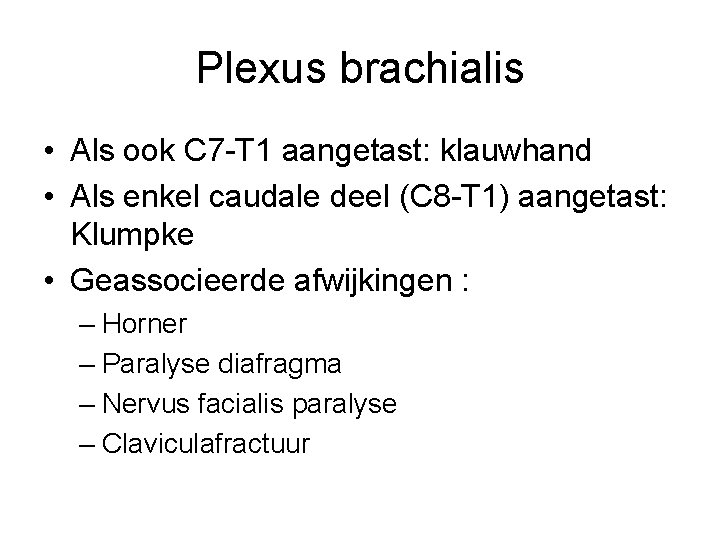 Plexus brachialis

• Als ook C7-T1 aangetast: klauwhand
• Als enkel caudale deel (C8-T1) aangetast: Klumpke
• Geassocieerde afwijkingen :
– Horner
– Paralyse diafragma
– Nervus facialis paralyse
– Claviculafractuur